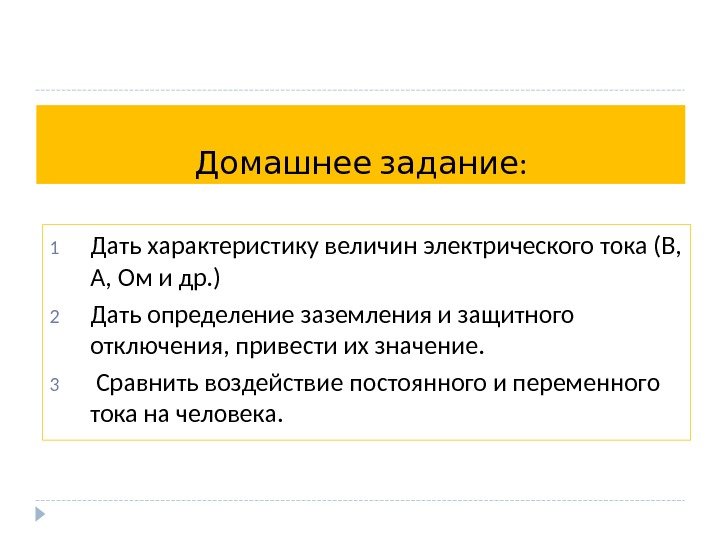 Домашнее задание:

1 Дать характеристику величин электрического тока (В, А, Ом и др.)

2 Дать определение заземления и защитного отключения, привести их значение.

3 Сравнить воздействие постоянного и переменного тока на человека.